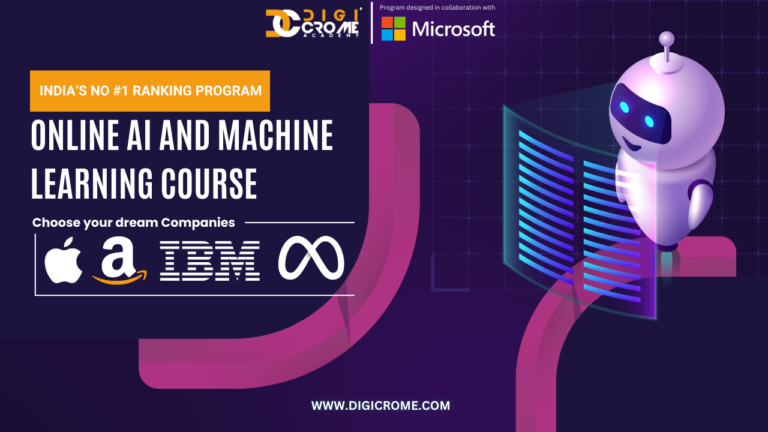 DIGI CROME ACADEMY

Program designed in collaboration with

Microsoft

INDIA'S NO #1 RANKING PROGRAM

ONLINE AI AND MACHINE LEARNING COURSE

Choose your dream Companies

a

IBM

WWW.DIGICROME.COM